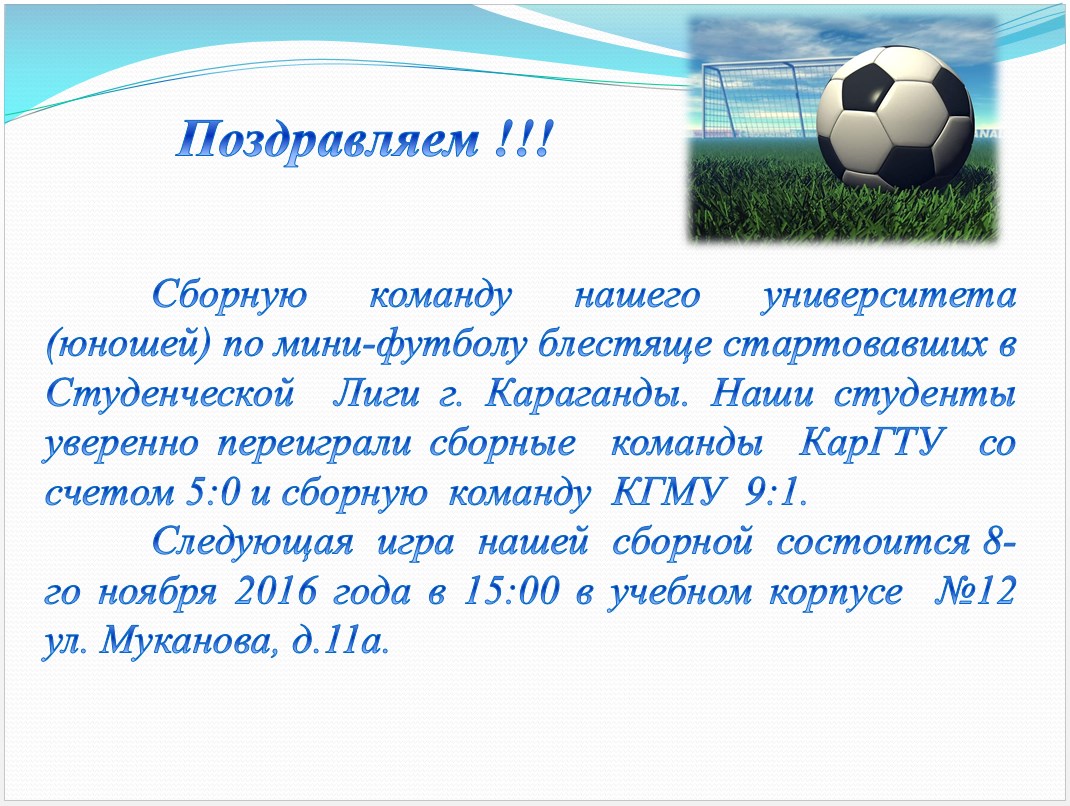 Поздравляем !!!

Сборную команду нашего университета (юношей) по мини-футболу блестяще стартовавших в Студенческой Лиги г. Караганды. Наши студенты уверенно переиграли сборные команды КарГТУ со счетом 5:0 и сборную команду КГМУ 9:1.

Следующая игра нашей сборной состоится 8-го ноября 2016 года в 15:00 в учебном корпусе №12 ул. Муканова, д.11а.